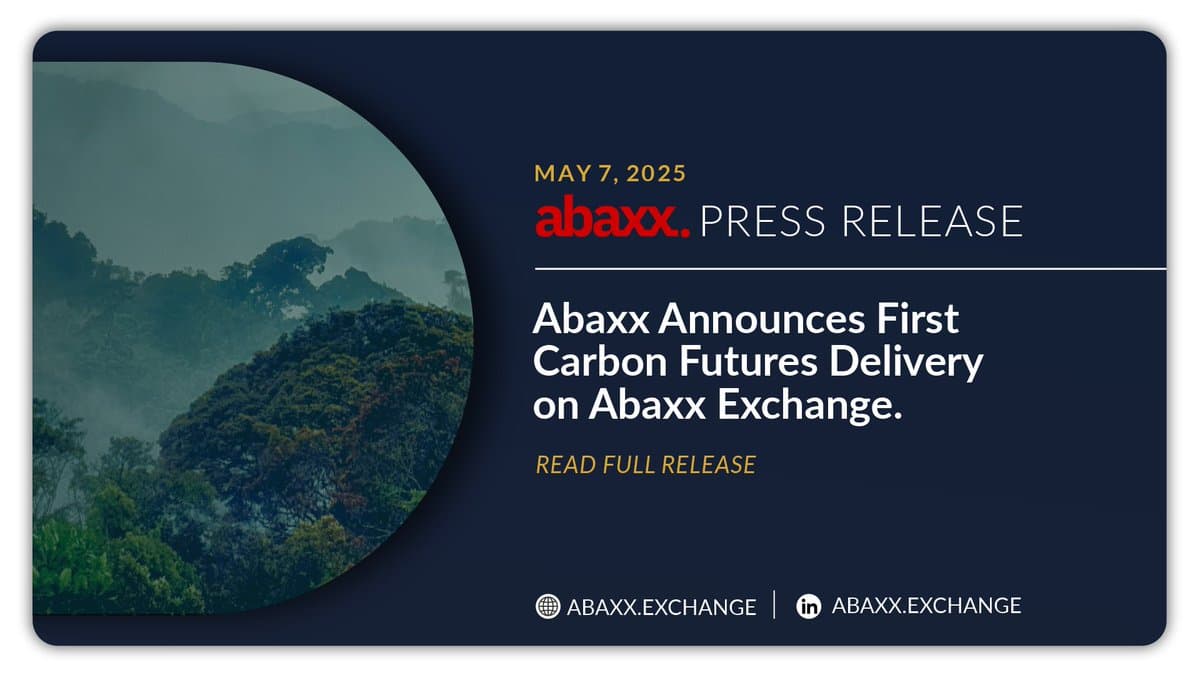 MAY 7, 2025

abaxx. PRESS RELEASE

Abaxx Announces First Carbon Futures Delivery on Abaxx Exchange.

READ FULL RELEASE

ABAXX.EXCHANGE | ABAXX.EXCHANGE